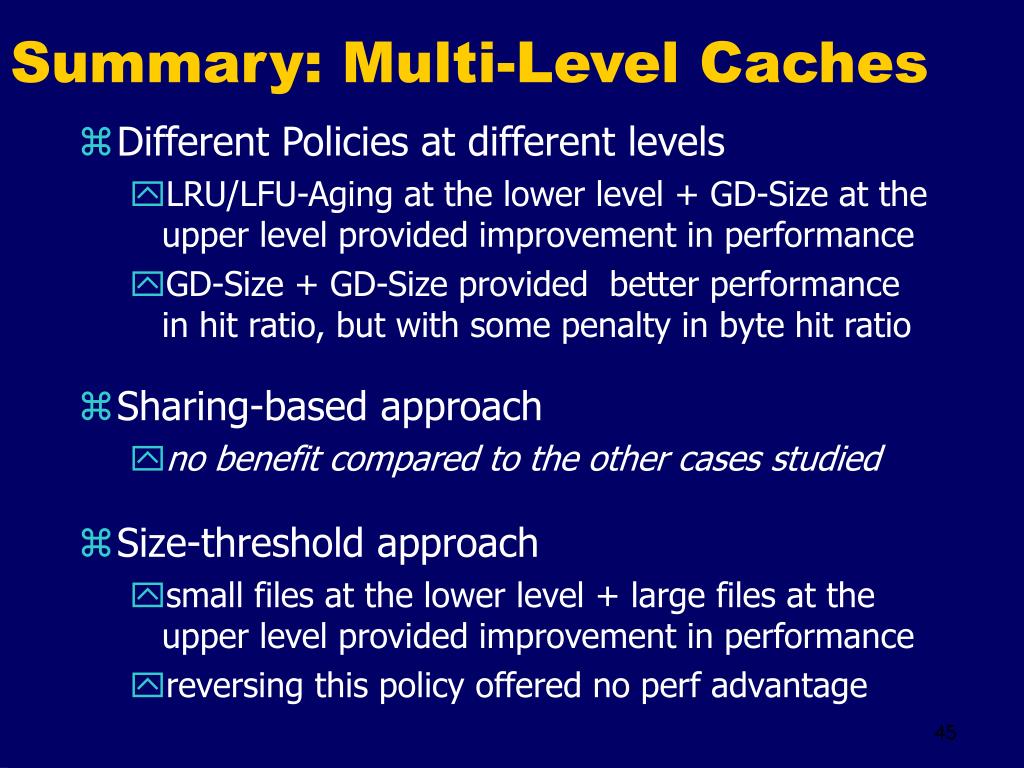 Summary: Multi-Level Caches

Different Policies at different levels

LRU/LFU-Aging at the lower level + GD-Size at the upper level provided improvement in performance

GD-Size + GD-Size provided better performance in hit ratio, but with some penalty in byte hit ratio

Sharing-based approach

no benefit compared to the other cases studied

Size-threshold approach

small files at the lower level + large files at the upper level provided improvement in performance

reversing this policy offered no perf advantage

45